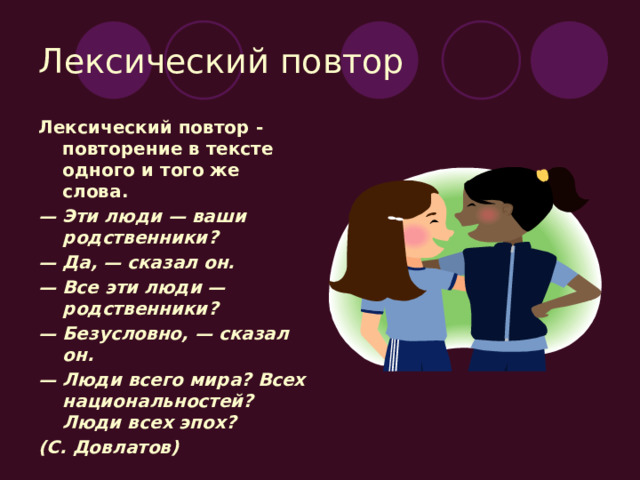 Лексический повтор

Лексический повтор - повторение в тексте одного и того же слова.

— Эти люди — ваши родственники?

— Да, — сказал он.

— Все эти люди — родственники?

— Безусловно, — сказал он.

— Люди всего мира? Всех национальностей? Люди всех эпох?

(С. Довлатов)